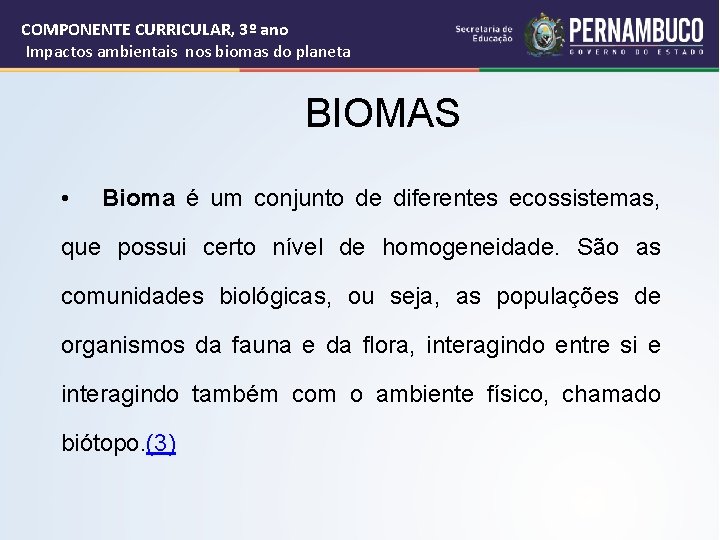 COMPONENTE CURRICULAR, 3º ano
Impactos ambientais nos biomas do planeta

Secretaria de Educação

PERNAMBUCO
GOVERNO DO ESTADO

BIOMAS

• Bioma é um conjunto de diferentes ecossistemas, que possui certo nível de homogeneidade. São as comunidades biológicas, ou seja, as populações de organismos da fauna e da flora, interagindo entre si e interagindo também com o ambiente físico, chamado biótopo.(3)